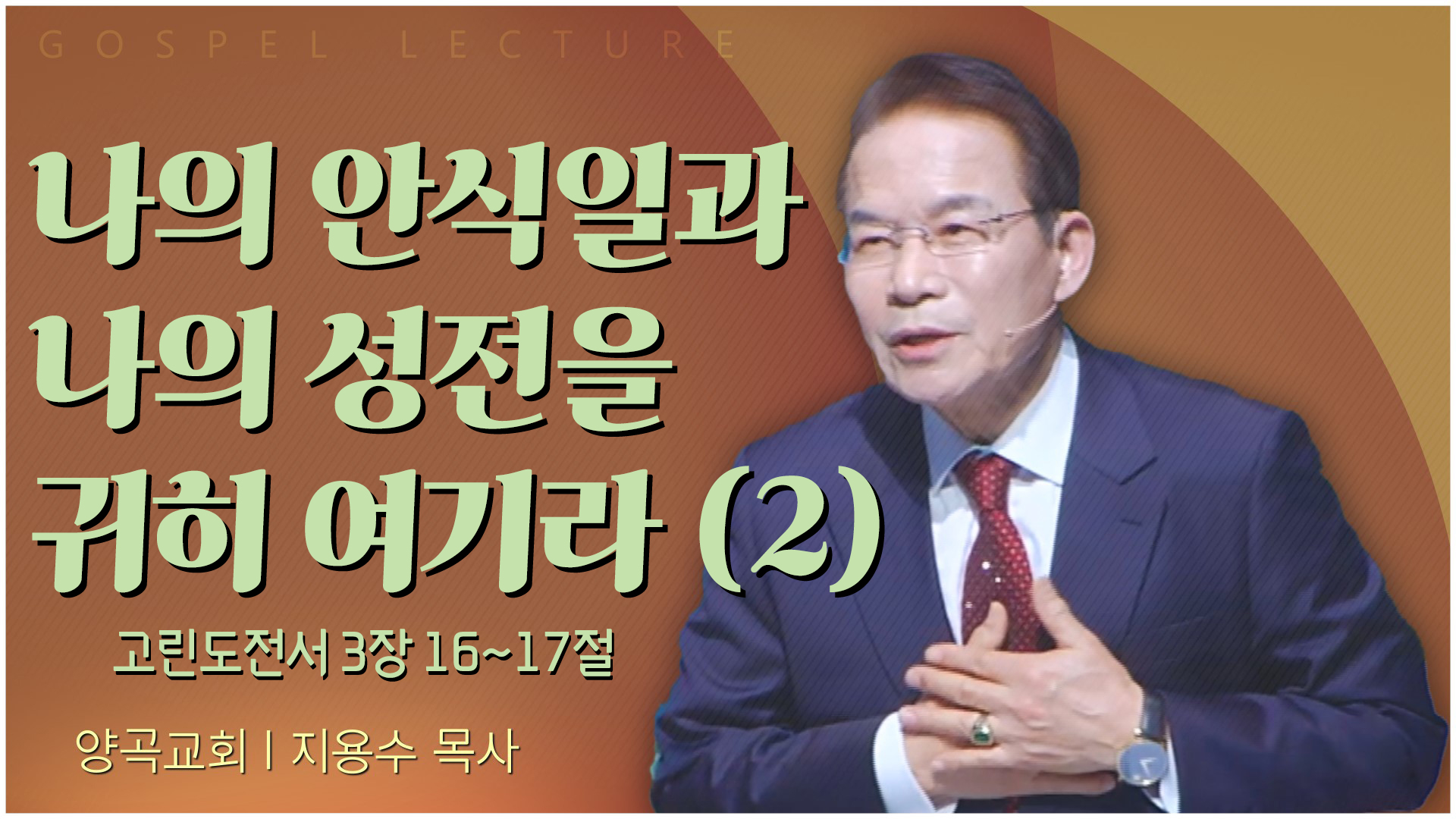 GOSPEL LECTURE

나의 안식일과 나의 성전을 귀히 여기라 (2)

고린도전서 3장 16~17절

양곡교회 | 지용수 목사